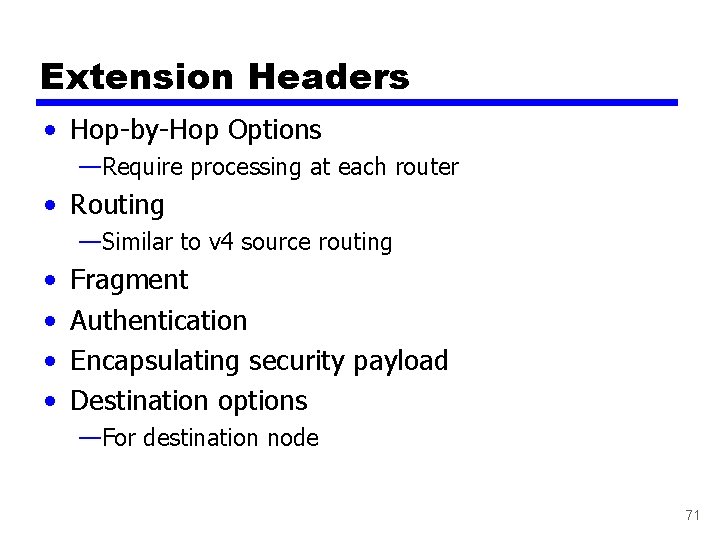 Extension Headers

• Hop-by-Hop Options
—Require processing at each router
• Routing
—Similar to v4 source routing
• Fragment
• Authentication
• Encapsulating security payload
• Destination options
—For destination node

71